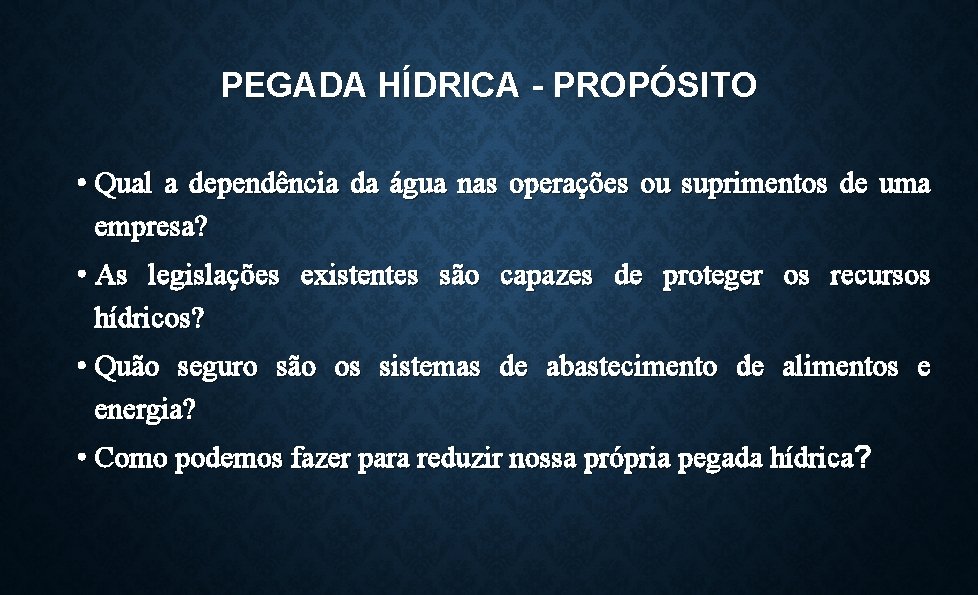 PEGADA HÍDRICA - PROPÓSITO

• Qual a dependência da água nas operações ou suprimentos de uma empresa?

• As legislações existentes são capazes de proteger os recursos hídricos?

• Quão seguro são os sistemas de abastecimento de alimentos e energia?

• Como podemos fazer para reduzir nossa própria pegada hídrica?